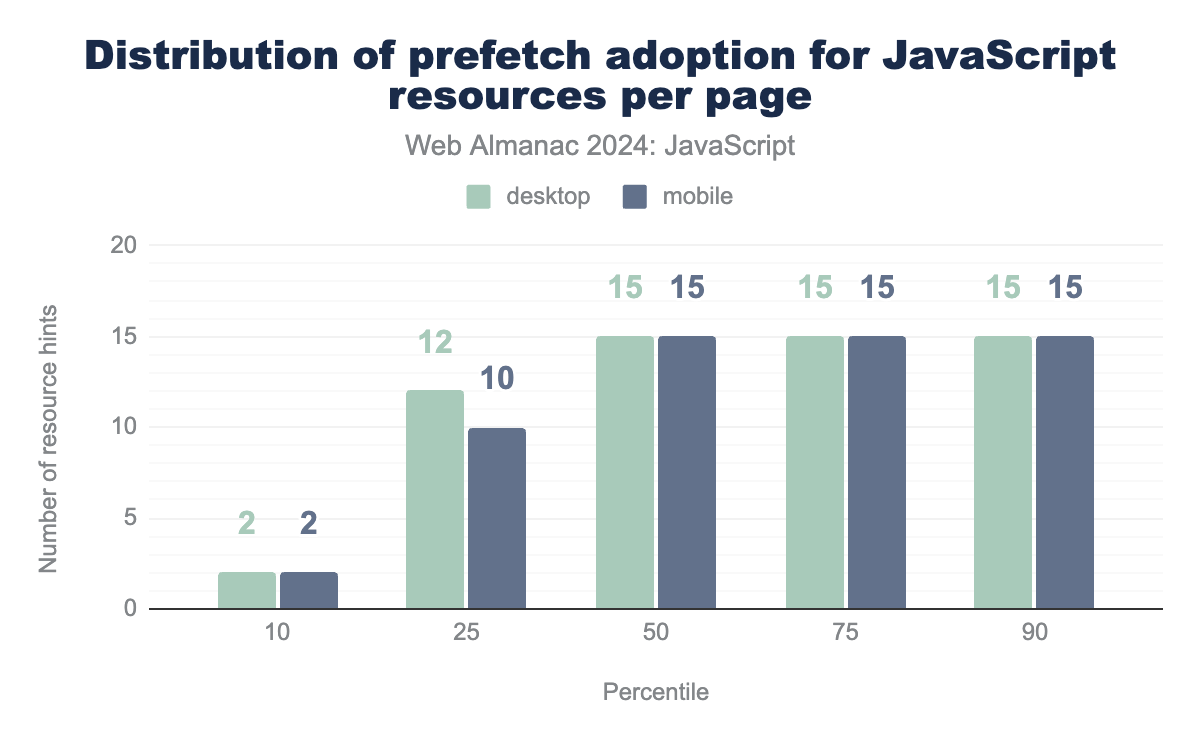 Distribution of prefetch adoption for JavaScript resources per page

Web Almanac 2024: JavaScript

desktop mobile

Number of resource hints

20
15
10
5
0

2 2
12 10
15 15
15 15
15 15

10 25 50 75 90

Percentile